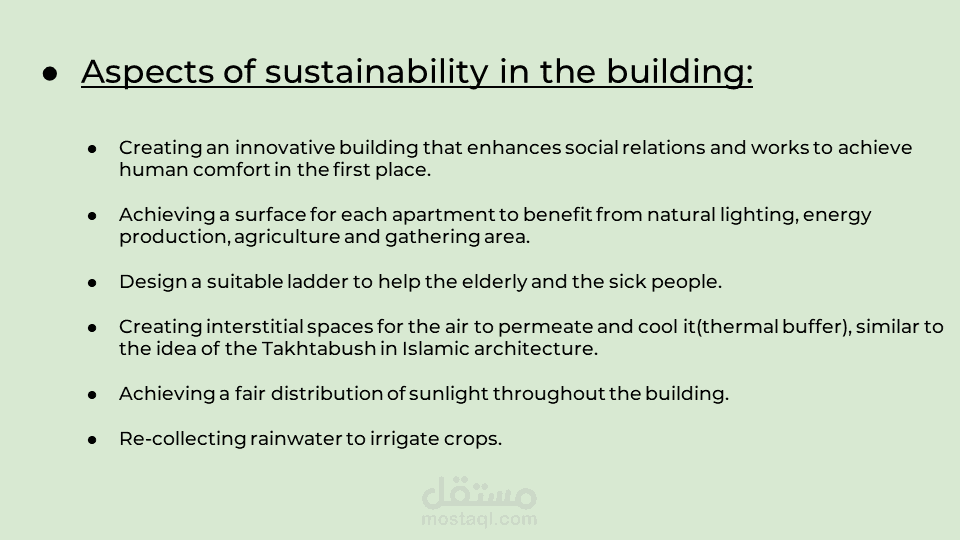 ● Aspects of sustainability in the building:

● Creating an innovative building that enhances social relations and works to achieve human comfort in the first place.

● Achieving a surface for each apartment to benefit from natural lighting, energy production, agriculture and gathering area.

● Design a suitable ladder to help the elderly and the sick people.

● Creating interstitial spaces for the air to permeate and cool it(thermal buffer), similar to the idea of the Takhtabush in Islamic architecture.

● Achieving a fair distribution of sunlight throughout the building.

● Re-collecting rainwater to irrigate crops.

مستقل
mostaql.com